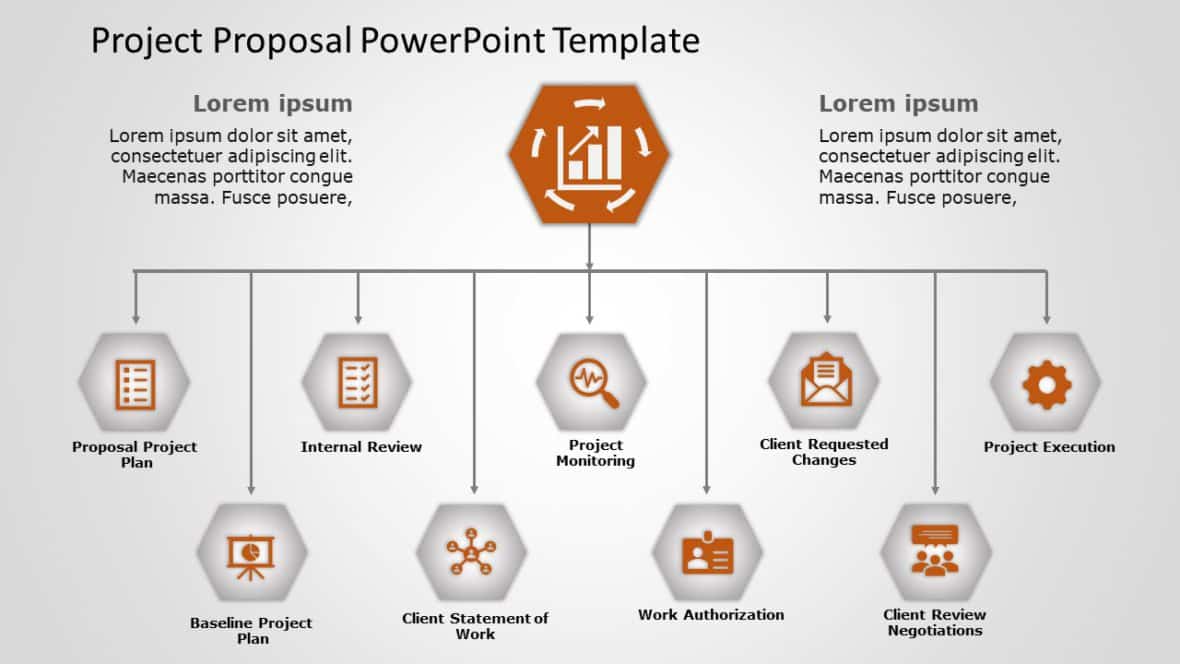 Project Proposal PowerPoint Template

Lorem ipsum

Lorem ipsum dolor sit amet, consectetuer adipiscing elit. Maecenas porttitor congue massa. Fusce posuere,

Lorem ipsum

Lorem ipsum dolor sit amet, consectetuer adipiscing elit. Maecenas porttitor congue massa. Fusce posuere,

Proposal Project Plan

Internal Review

Project Monitoring

Client Requested Changes

Project Execution

Baseline Project Plan

Client Statement of Work

Work Authorization

Client Review Negotiations